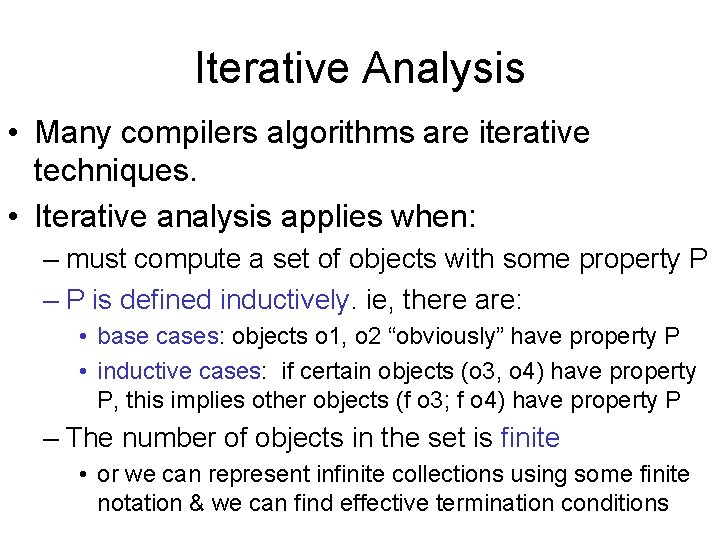 Iterative Analysis

• Many compilers algorithms are iterative techniques.

• Iterative analysis applies when:
 – must compute a set of objects with some property P
 – P is defined inductively. ie, there are:
  • base cases: objects o1, o2 “obviously” have property P
  • inductive cases: if certain objects (o3, o4) have property P, this implies other objects (f o3; f o4) have property P
 – The number of objects in the set is finite
  • or we can represent infinite collections using some finite notation & we can find effective termination conditions